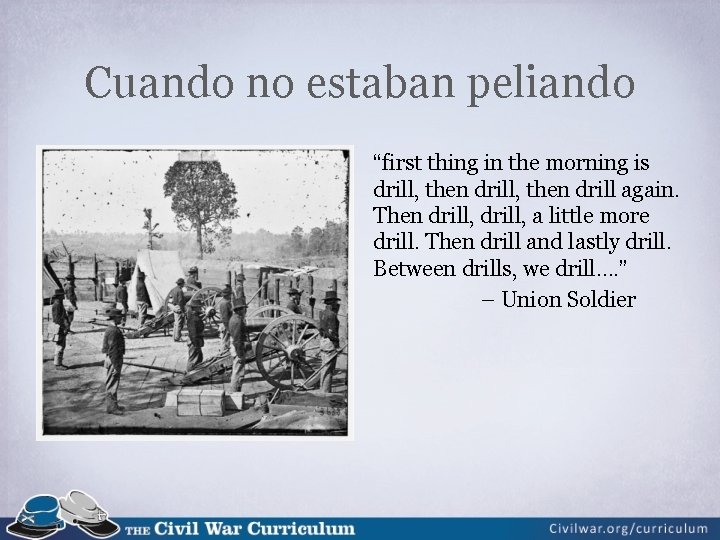 Cuando no estaban peliando

“first thing in the morning is drill, then drill, then drill again. Then drill, drill, a little more drill. Then drill and lastly drill. Between drills, we drill....”
– Union Soldier

THE Civil War Curriculum

Civilwar.org/curriculum